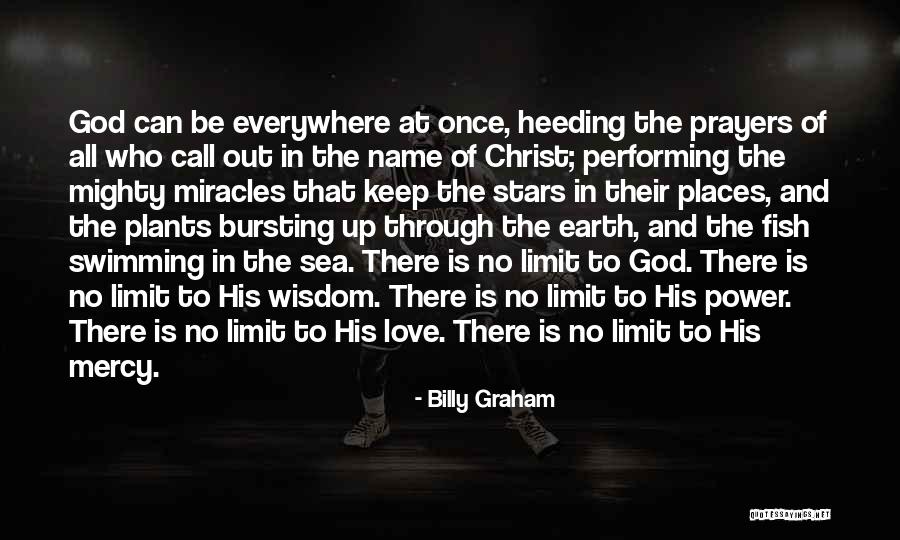 God can be everywhere at once, heeding the prayers of all who call out in the name of Christ; performing the mighty miracles that keep the stars in their places, and the plants bursting up through the earth, and the fish swimming in the sea. There is no limit to God. There is no limit to His wisdom. There is no limit to His power. There is no limit to His love. There is no limit to His mercy.

- Billy Graham

QUOTESSAYINGS.NET